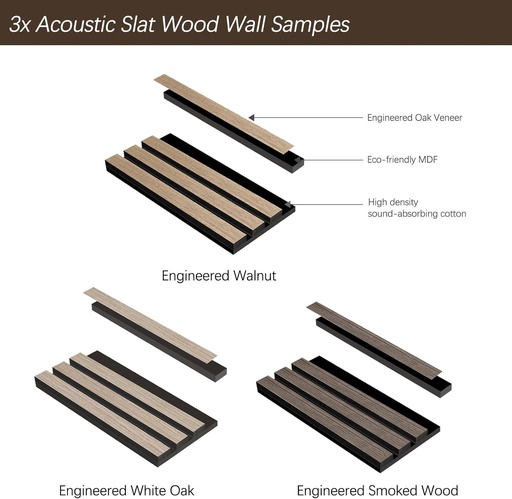 3x Acoustic Slat Wood Wall Samples

Engineered Oak Veneer

Eco-friendly MDF

High density sound-absorbing cotton

Engineered Walnut

Engineered White Oak

Engineered Smoked Wood